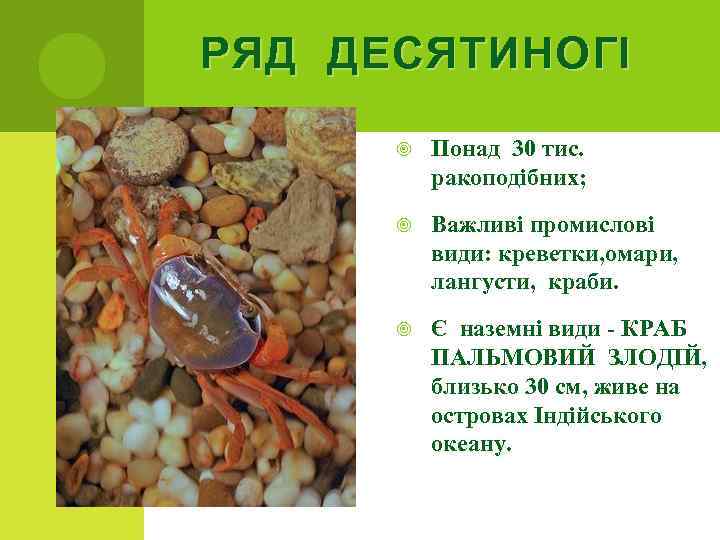 РЯД ДЕСЯТИНОГІ

Понад 30 тис. ракоподібних;

Важливі промислові види: креветки,омари, лангусти, краби.

Є наземні види - КРАБ ПАЛЬМОВИЙ ЗЛОДІЙ, близько 30 см, живе на островах Індійського океану.